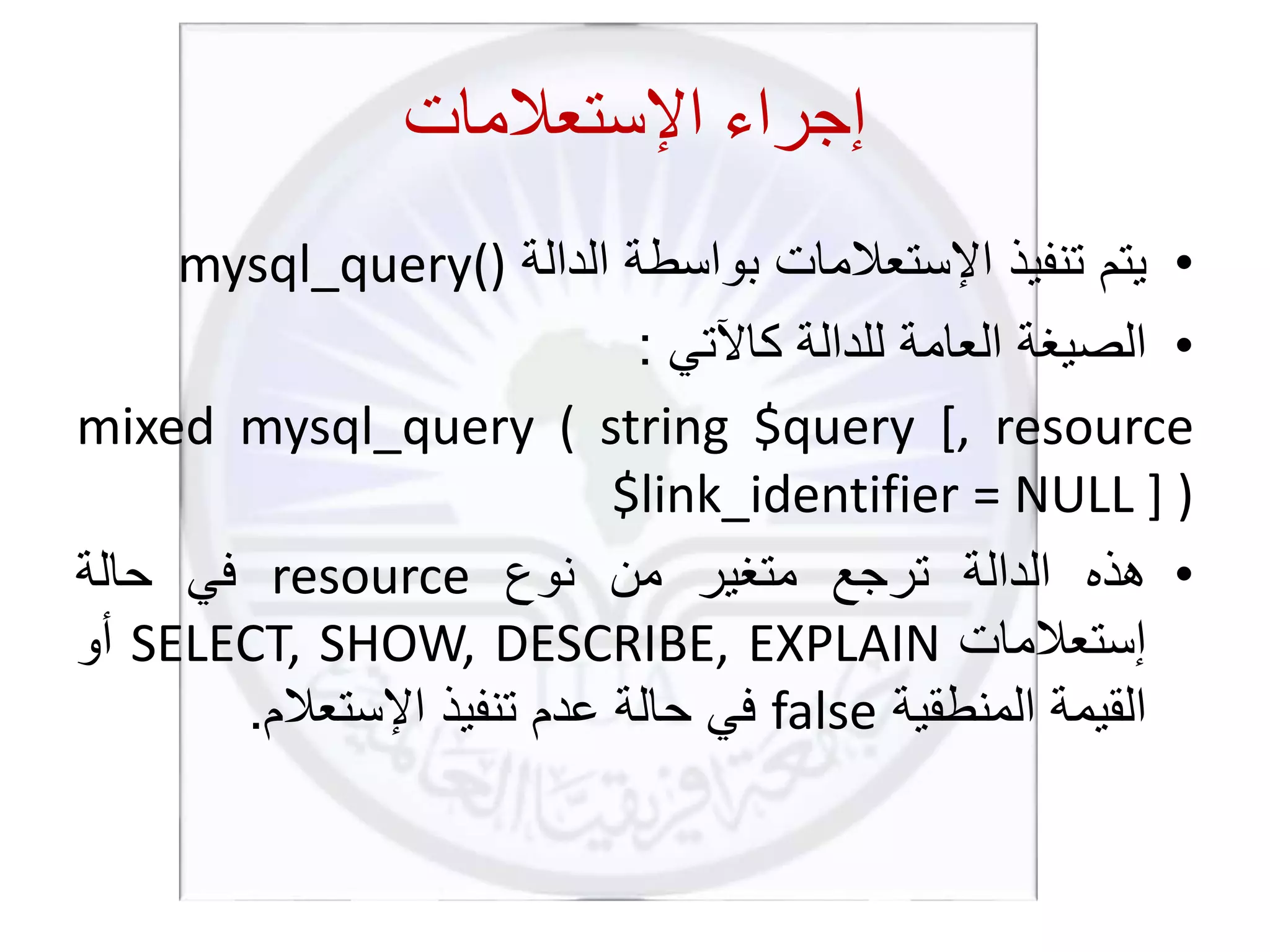 إجراء الإستعلامات

• يتم تنفيذ الإستعلامات بواسطة الدالة mysql_query()

• الصيغة العامة للدالة كالآتي :

mixed mysql_query ( string $query [, resource $link_identifier = NULL ] )

• هذه الدالة ترجع متغير من نوع resource في حالة إستعلامات SELECT, SHOW, DESCRIBE, EXPLAIN أو القيمة المنطقية false في حالة عدم تنفيذ الإستعلام.